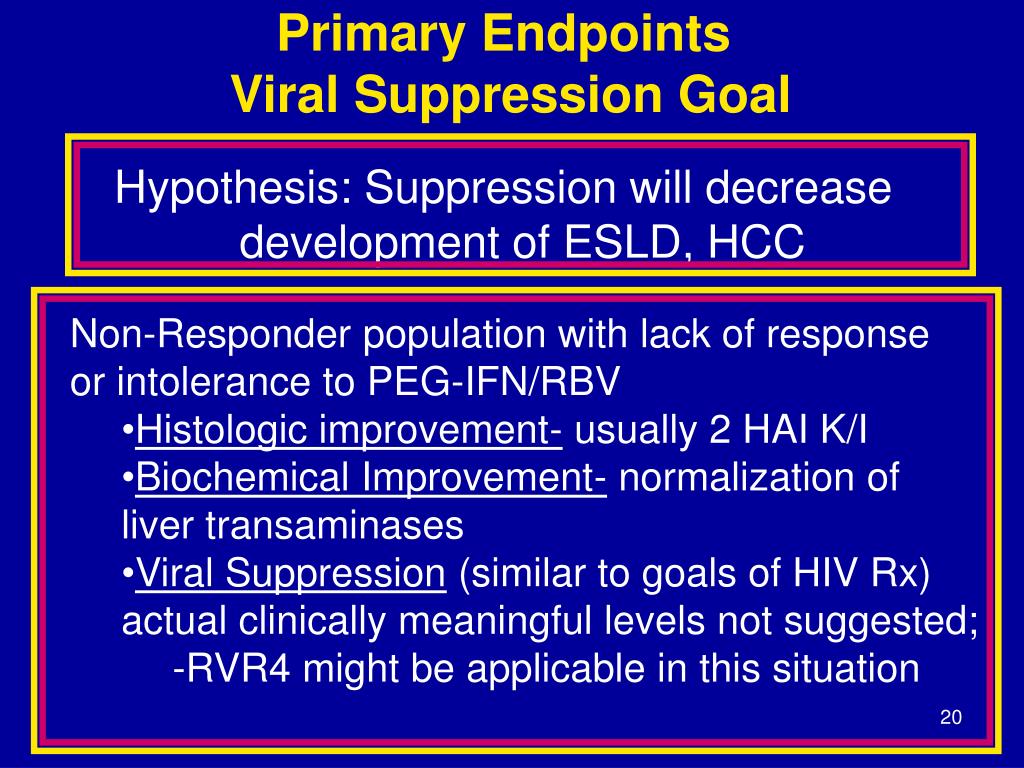 Primary Endpoints
Viral Suppression Goal

Hypothesis: Suppression will decrease development of ESLD, HCC

Non-Responder population with lack of response or intolerance to PEG-IFN/RBV
•Histologic improvement- usually 2 HAI K/I
•Biochemical Improvement- normalization of liver transaminases
•Viral Suppression (similar to goals of HIV Rx) actual clinically meaningful levels not suggested;
-RVR4 might be applicable in this situation

20